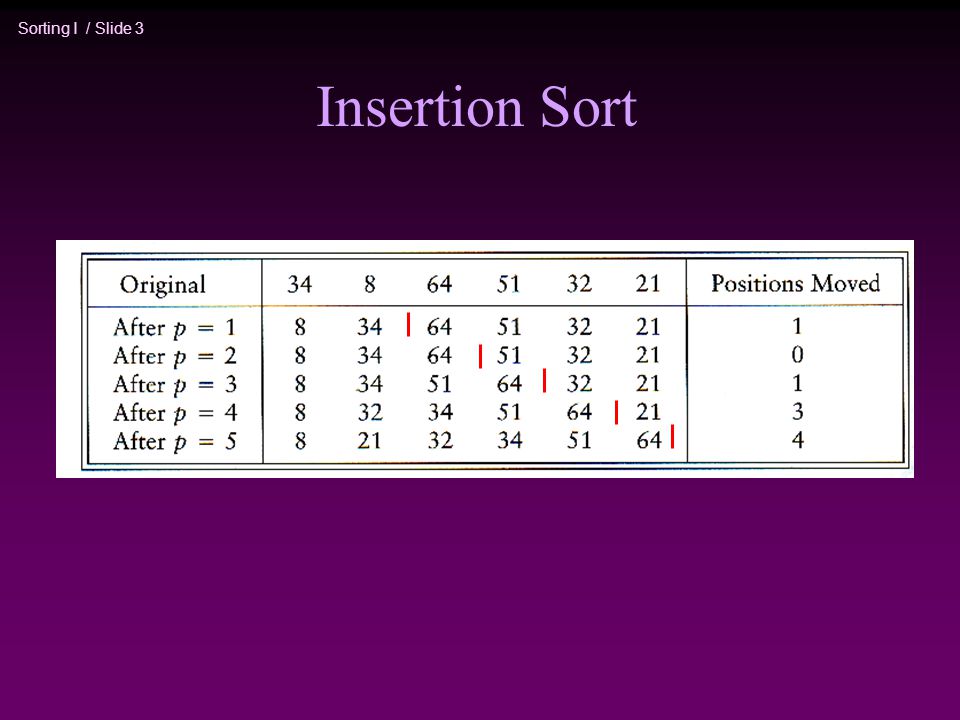 Sorting I / Slide 3

Insertion Sort

| Original | 34 | 8 | 64 | 51 | 32 | 21 | Positions Moved |
|---|---|---|---|---|---|---|---|
| After $p = 1$ | 8 | 34 | 64 | 51 | 32 | 21 | 1 |
| After $p = 2$ | 8 | 34 | 64 | 51 | 32 | 21 | 0 |
| After $p = 3$ | 8 | 34 | 51 | 64 | 32 | 21 | 1 |
| After $p = 4$ | 8 | 32 | 34 | 51 | 64 | 21 | 3 |
| After $p = 5$ | 8 | 21 | 32 | 34 | 51 | 64 | 4 |